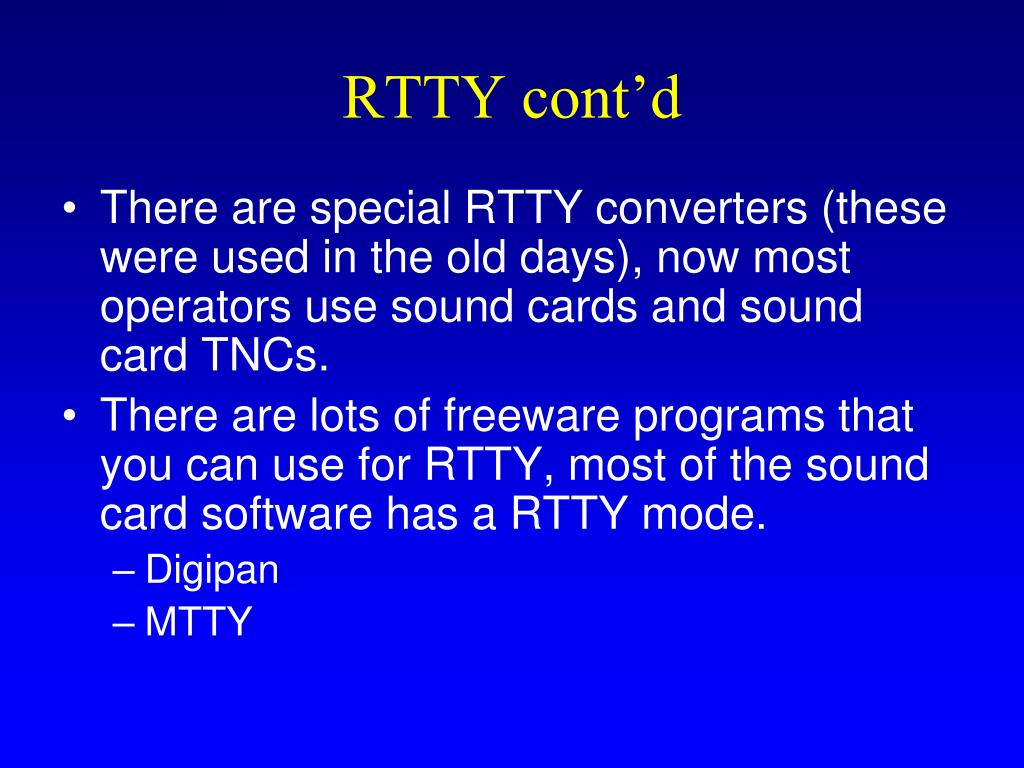 RTTY cont’d

• There are special RTTY converters (these were used in the old days), now most operators use sound cards and sound card TNCs.
• There are lots of freeware programs that you can use for RTTY, most of the sound card software has a RTTY mode.
– Digipan
– MTTY